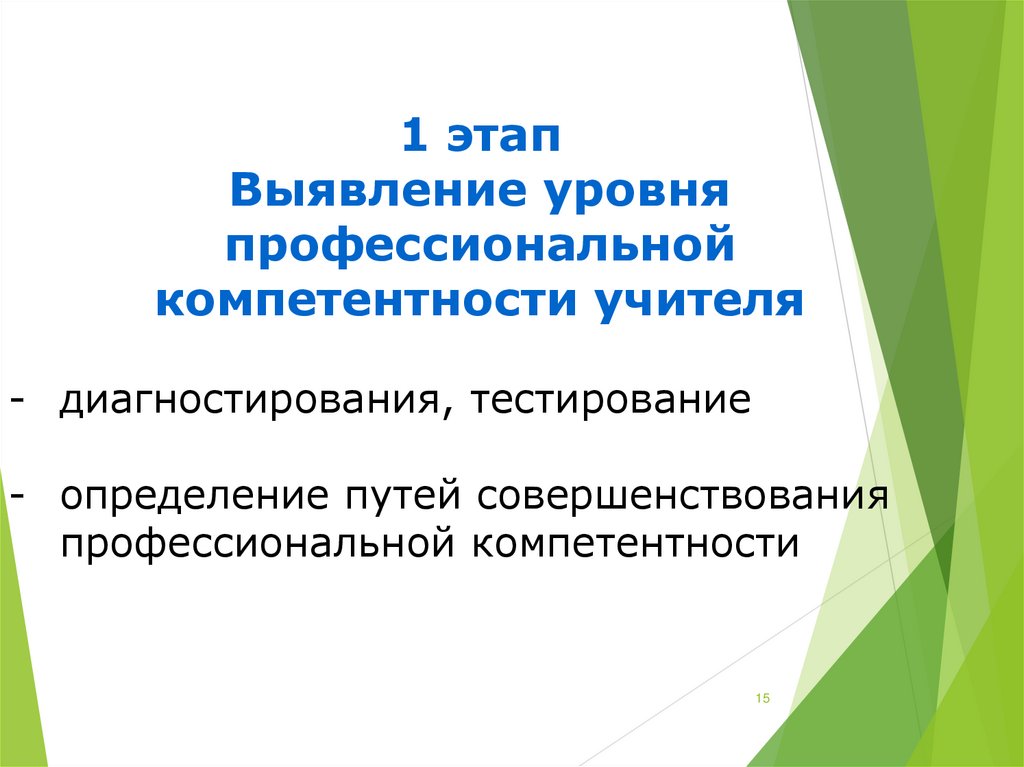 1 этап
Выявление уровня профессиональной компетентности учителя

- диагностирования, тестирование

- определение путей совершенствования профессиональной компетентности

15